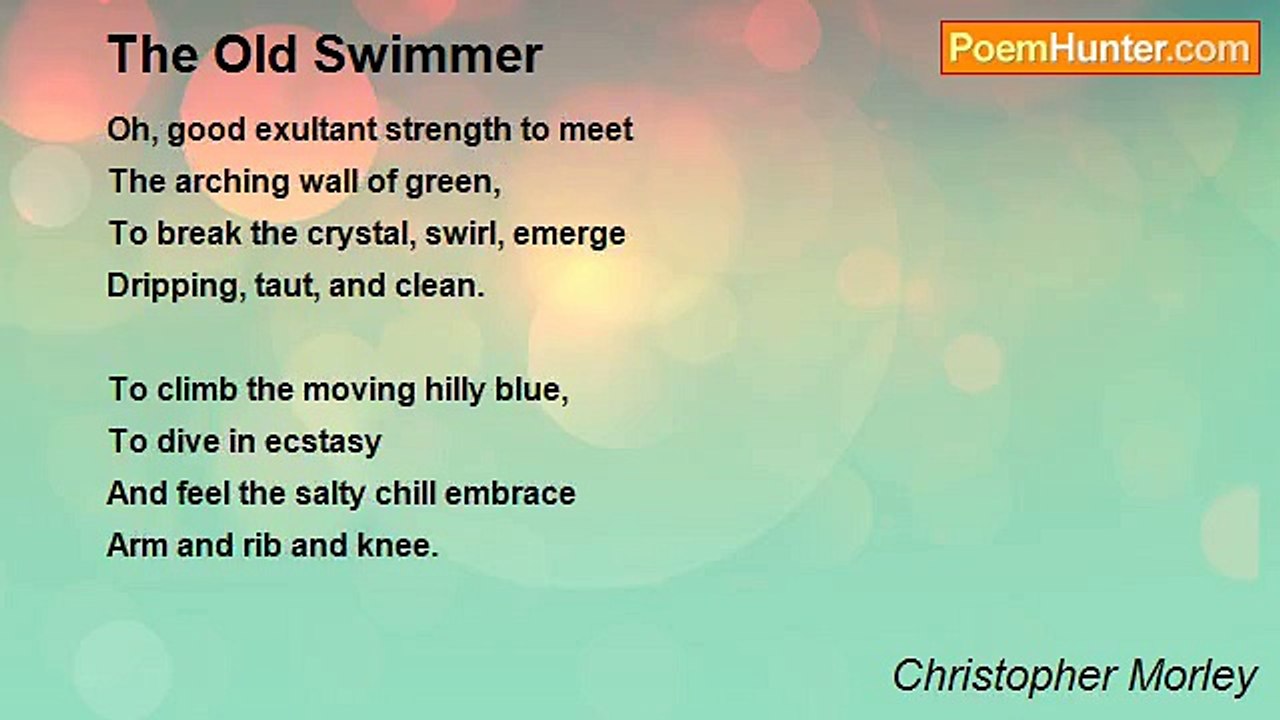 The Old Swimmer

PoemHunter.com

Oh, good exultant strength to meet
The arching wall of green,
To break the crystal, swirl, emerge
Dripping, taut, and clean.

To climb the moving hilly blue,
To dive in ecstasy
And feel the salty chill embrace
Arm and rib and knee.

Christopher Morley